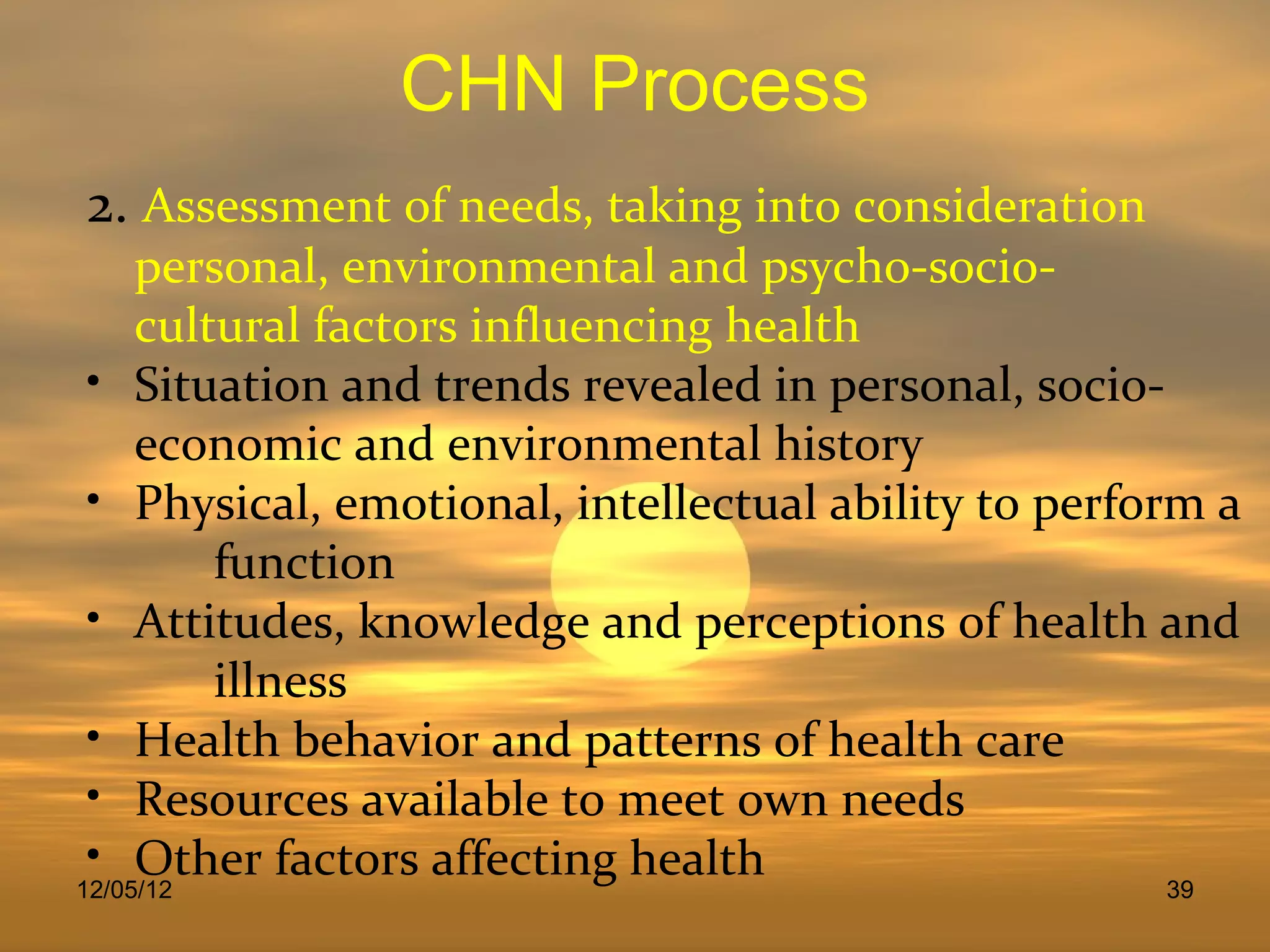 CHN Process

2. Assessment of needs, taking into consideration personal, environmental and psycho-socio-cultural factors influencing health

• Situation and trends revealed in personal, socio-economic and environmental history
• Physical, emotional, intellectual ability to perform a function
• Attitudes, knowledge and perceptions of health and illness
• Health behavior and patterns of health care
• Resources available to meet own needs
• Other factors affecting health

12/05/12

39